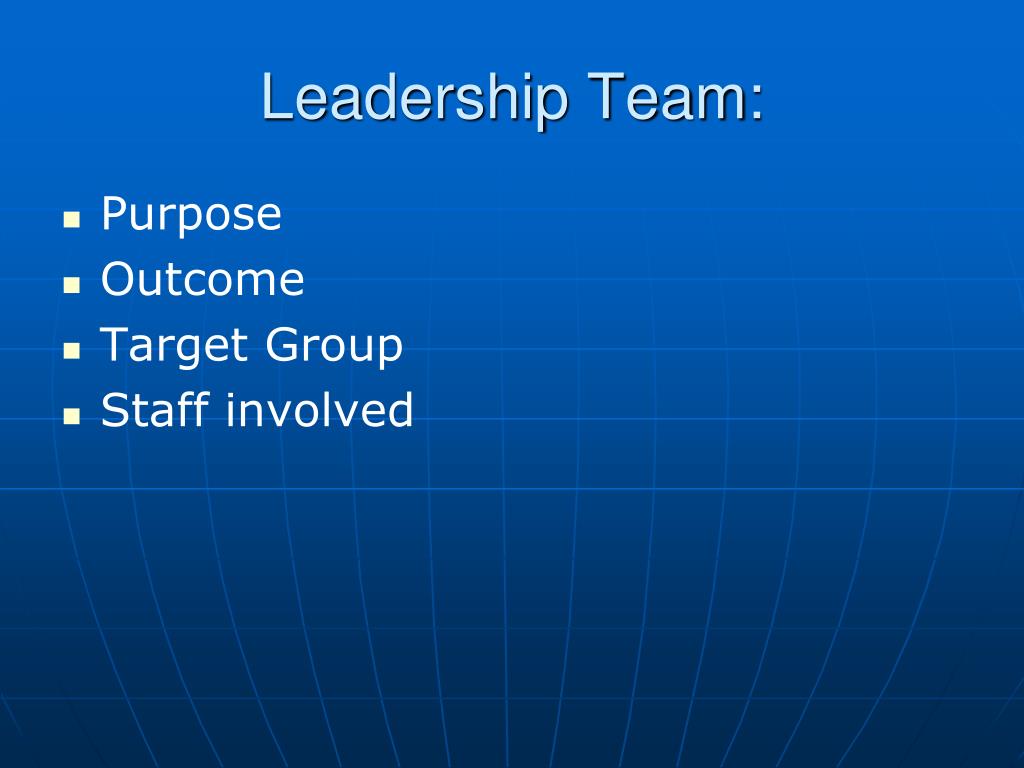 Leadership Team:

- Purpose
- Outcome
- Target Group
- Staff involved